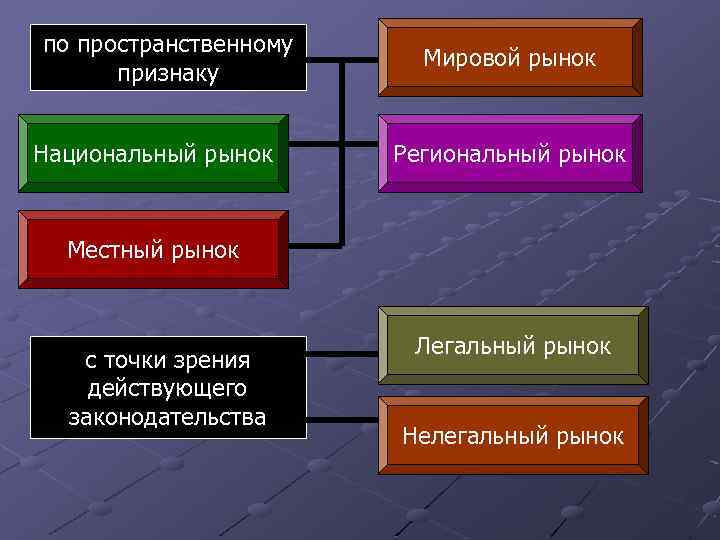 по пространственному признаку

Мировой рынок

Национальный рынок

Региональный рынок

Местный рынок

с точки зрения действующего законодательства

Легальный рынок

Нелегальный рынок